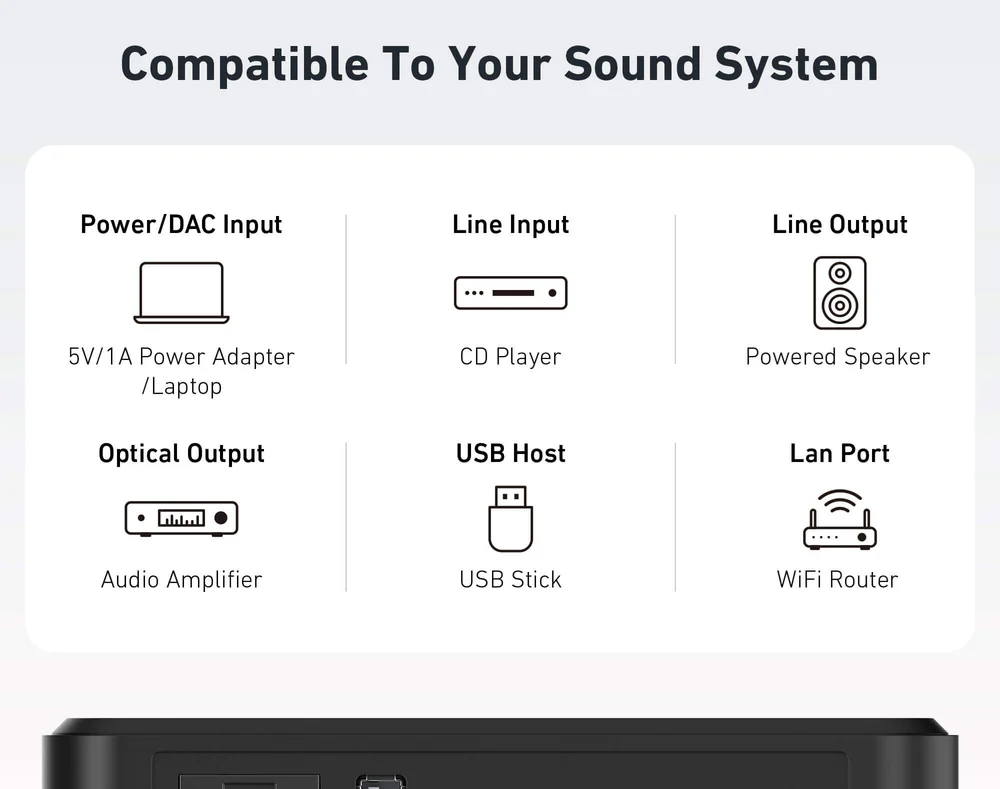 Compatible To Your Sound System

Power/DAC Input
5V/1A Power Adapter /Laptop

Line Input
CD Player

Line Output
Powered Speaker

Optical Output
Audio Amplifier

USB Host
USB Stick

Lan Port
WiFi Router